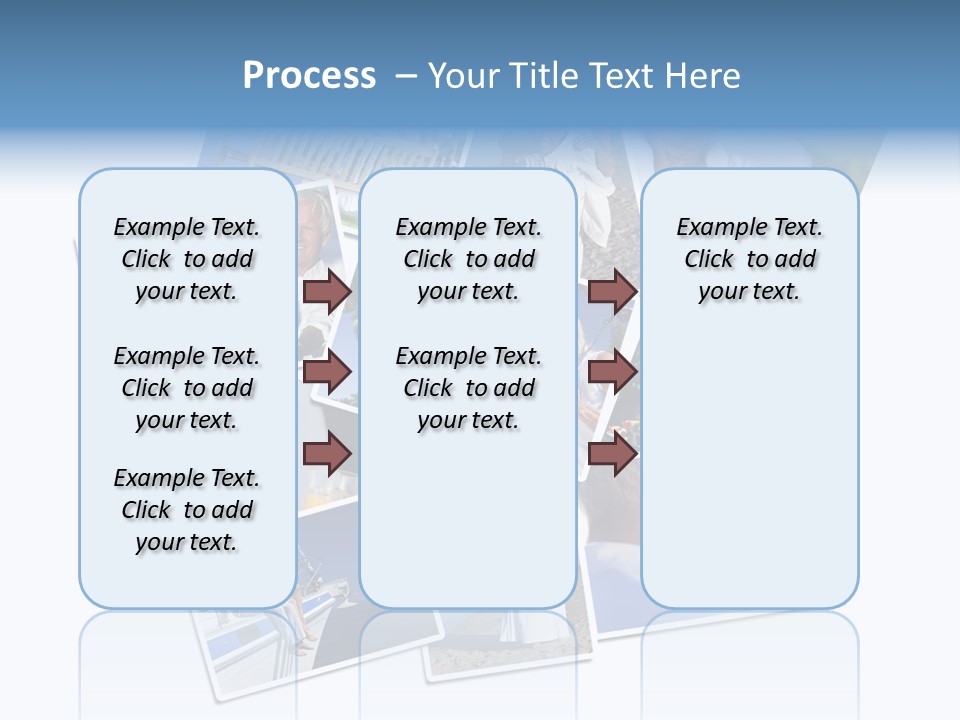 Process – Your Title Text Here

Example Text. Click to add your text.

Example Text. Click to add your text.

Example Text. Click to add your text.

Example Text. Click to add your text.

Example Text. Click to add your text.

Example Text. Click to add your text.